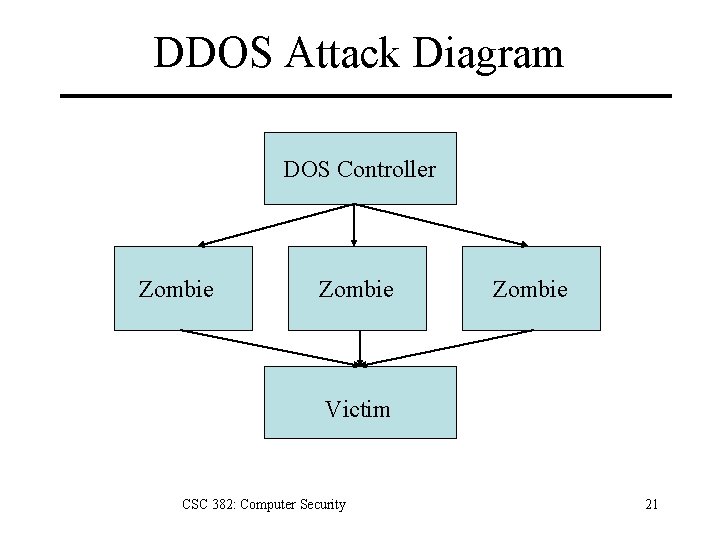 DDOS Attack Diagram

DOS Controller

Zombie

Zombie

Zombie

Victim

CSC 382: Computer Security

21